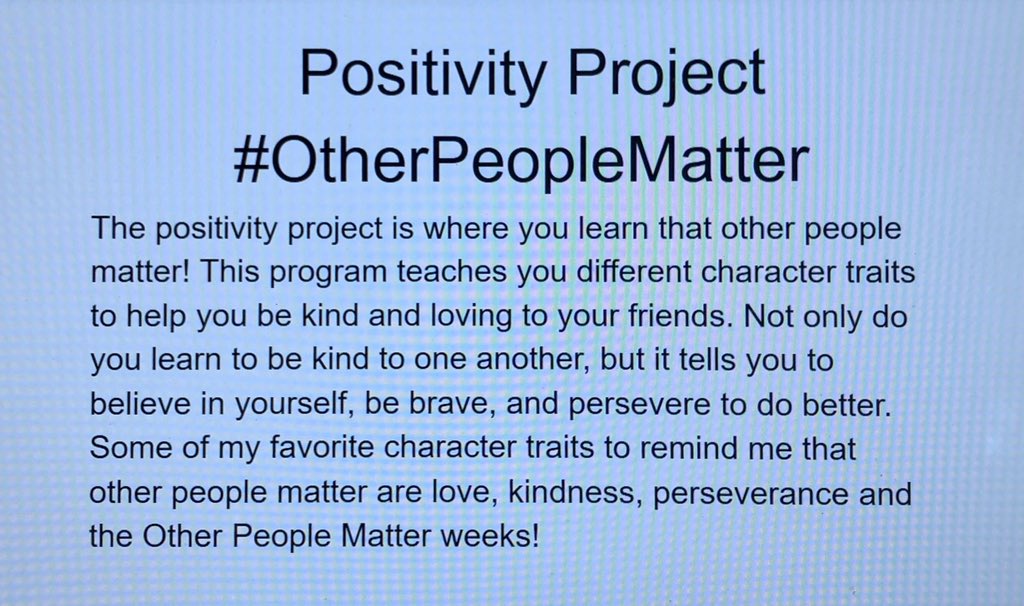 Positivity Project
#OtherPeopleMatter

The positivity project is where you learn that other people matter! This program teaches you different character traits to help you be kind and loving to your friends. Not only do you learn to be kind to one another, but it tells you to believe in yourself, be brave, and persevere to do better. Some of my favorite character traits to remind me that other people matter are love, kindness, perseverance and the Other People Matter weeks!